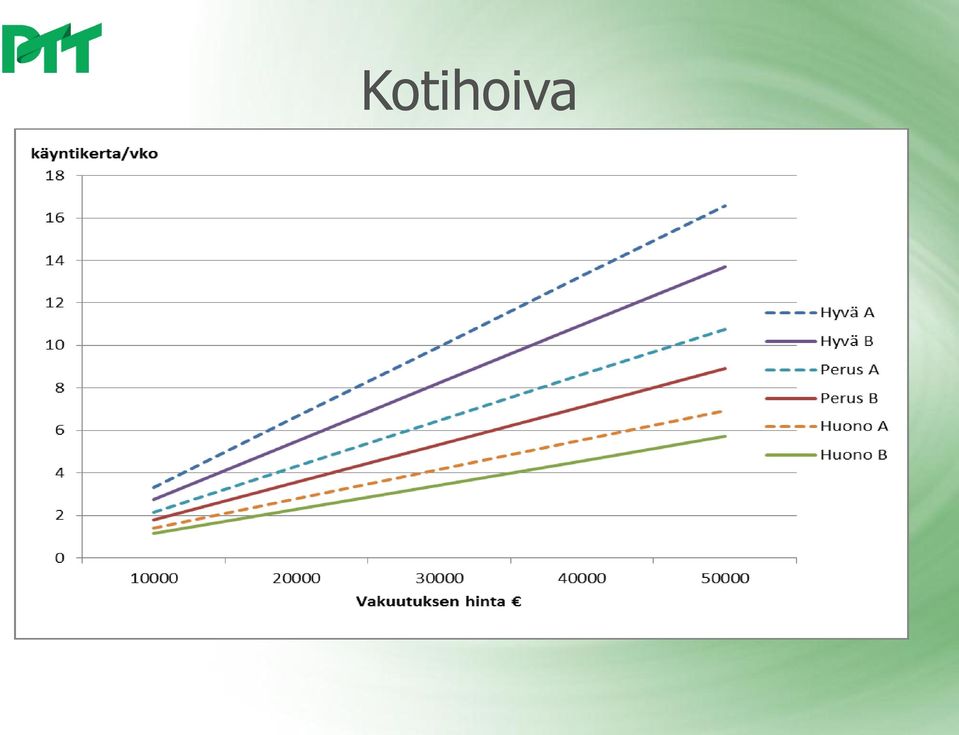 PTT

Kotihoiva

käyntikerta/vko

18
16
14
12
10
8
6
4
2
0

10000 20000 30000 40000 50000

Vakuutuksen hinta €

Hyvä A
Hyvä B
Perus A
Perus B
Huono A
Huono B